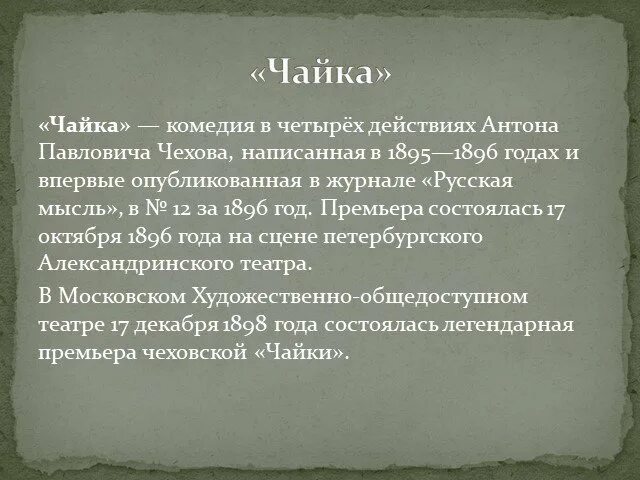 «Чайка»

«Чайка» — комедия в четырёх действиях Антона Павловича Чехова, написанная в 1895—1896 годах и впервые опубликованная в журнале «Русская мысль», в № 12 за 1896 год. Премьера состоялась 17 октября 1896 года на сцене петербургского Александринского театра.

В Московском Художественно-общедоступном театре 17 декабря 1898 года состоялась легендарная премьера чеховской «Чайки».